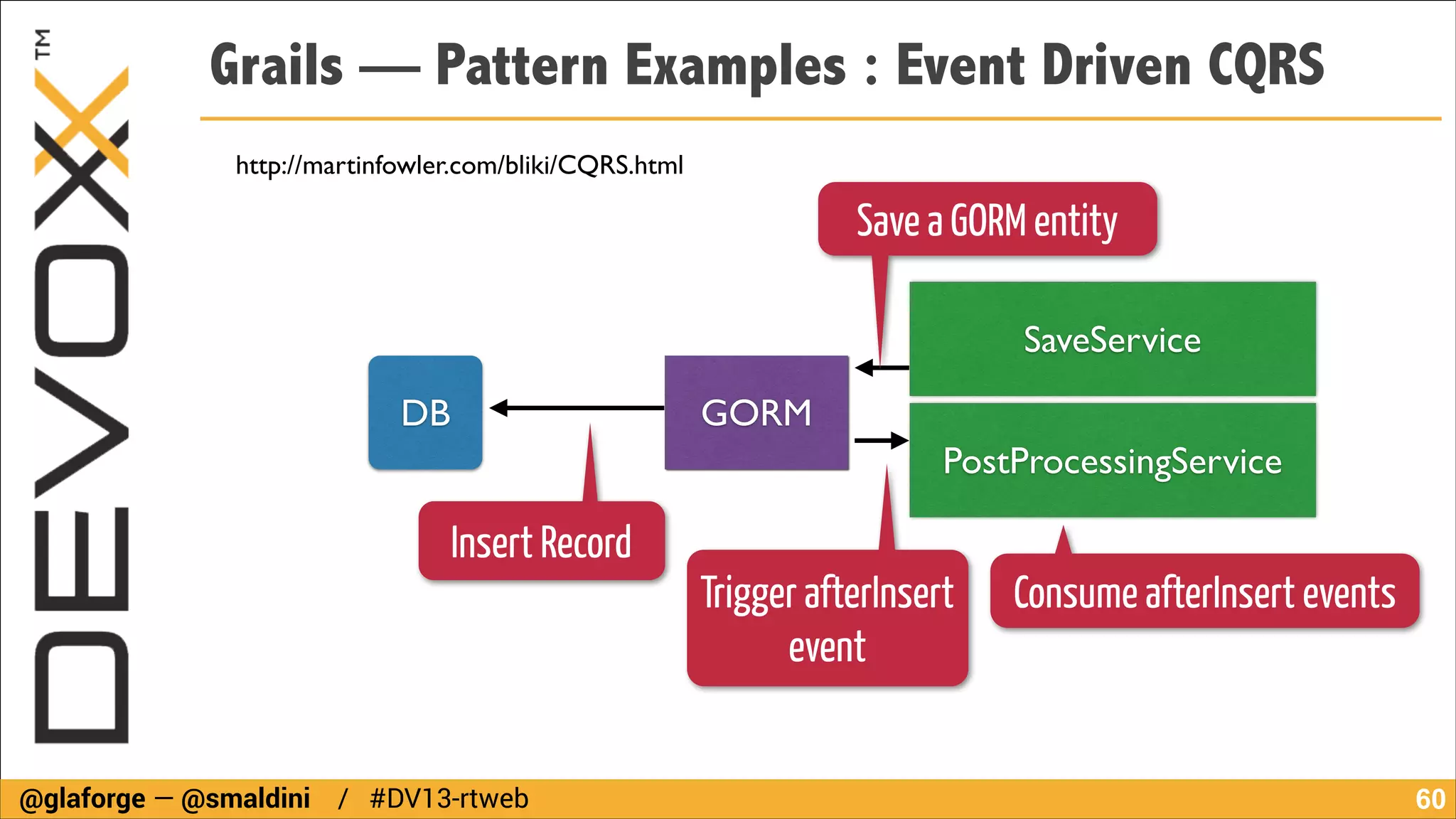 DEVOXX™

Grails — Pattern Examples : Event Driven CQRS

http://martinfowler.com/bliki/CQRS.html

Save a GORM entity

SaveService

DB

GORM

PostProcessingService

Insert Record

Trigger afterInsert event

Consume afterInsert events

@glaforge — @smaldini / #DV13-rtweb

60